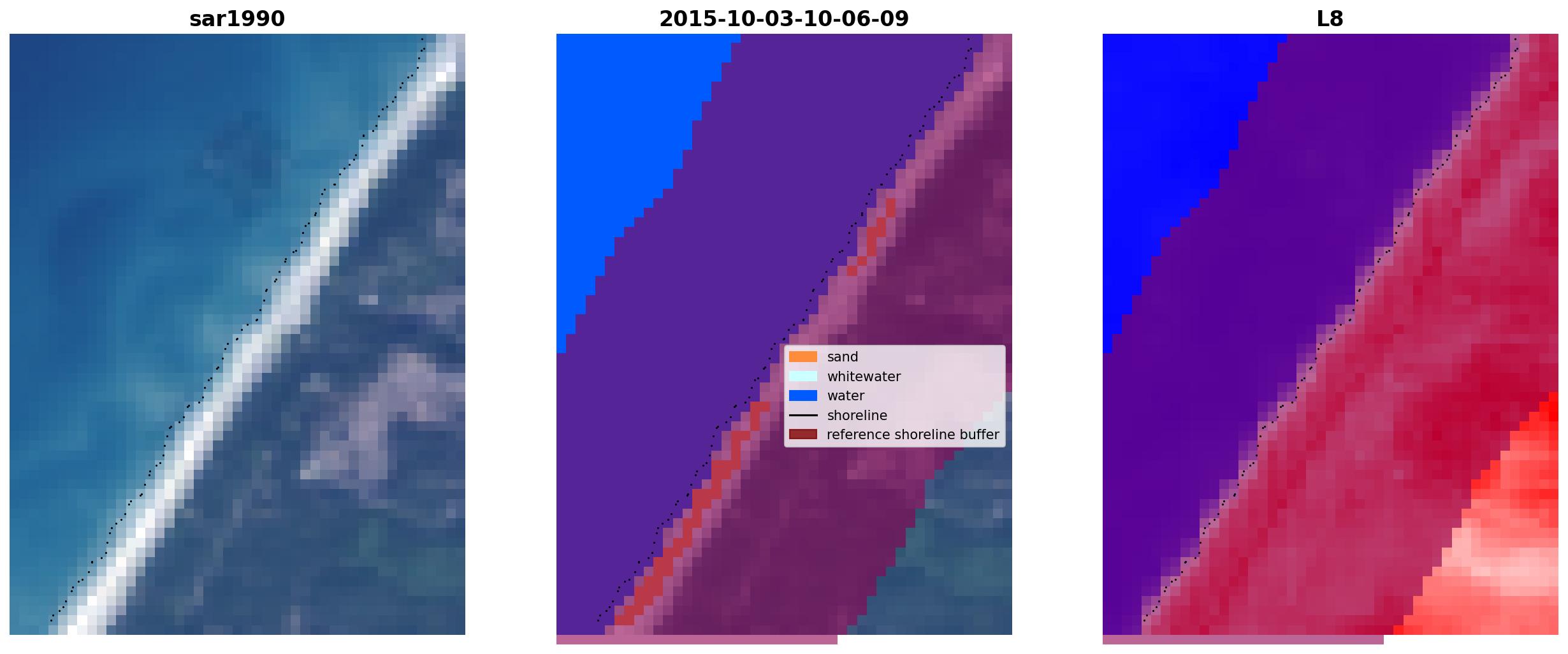 sar1990

2015-10-03-10-06-09

sand
whitewater
water
shoreline
reference shoreline buffer

L8